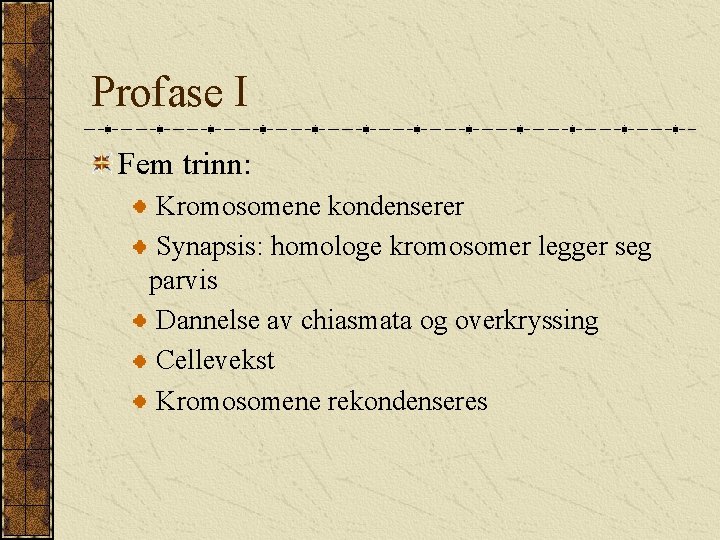 Profase I

Fem trinn:

Kromosomene kondenserer

Synapsis: homologe kromosomer legger seg parvis

Dannelse av chiasmata og overkryssing

Cellevekst

Kromosomene rekondenseres